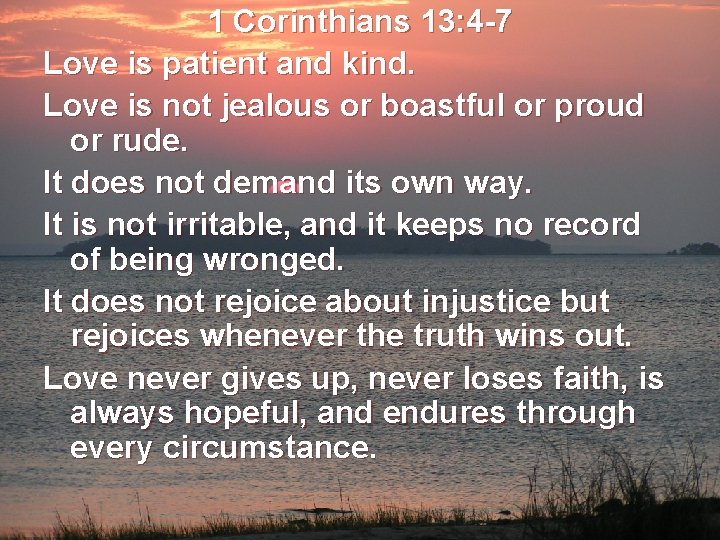 1 Corinthians 13:4-7

Love is patient and kind.

Love is not jealous or boastful or proud or rude.

It does not demand its own way.

It is not irritable, and it keeps no record of being wronged.

It does not rejoice about injustice but rejoices whenever the truth wins out.

Love never gives up, never loses faith, is always hopeful, and endures through every circumstance.